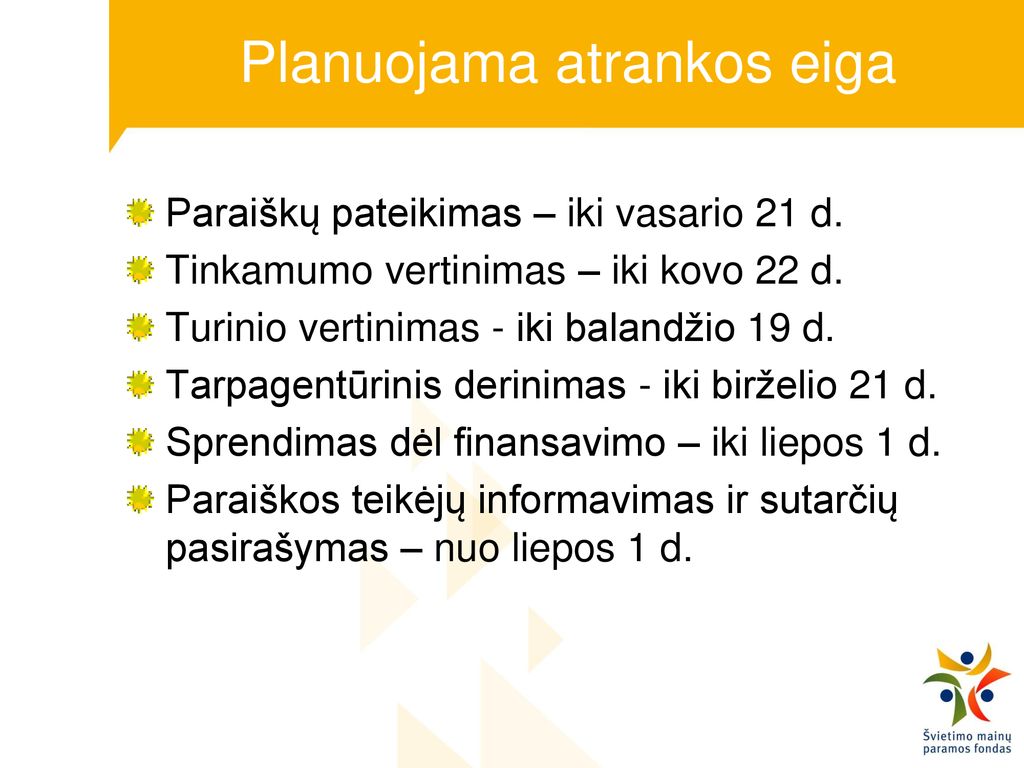 Planuojama atrankos eiga

Paraiškų pateikimas – iki vasario 21 d.

Tinkamumo vertinimas – iki kovo 22 d.

Turinio vertinimas - iki balandžio 19 d.

Tarpagentūrinis derinimas - iki birželio 21 d.

Sprendimas dėl finansavimo – iki liepos 1 d.

Paraiškos teikėjų informavimas ir sutarčių pasirašymas – nuo liepos 1 d.

Švietimo mainų paramos fondas